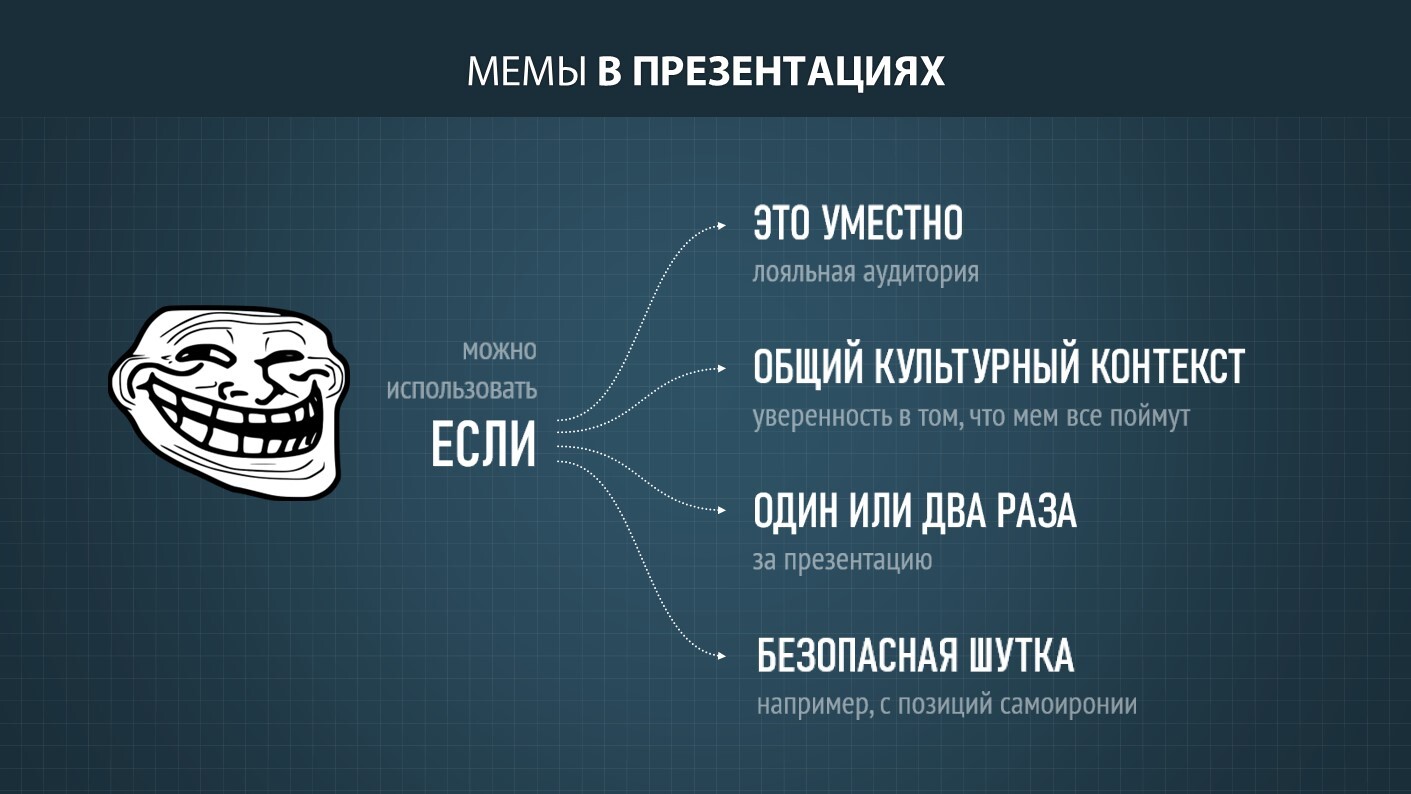 МЕМЫ В ПРЕЗЕНТАЦИЯХ

можно использовать
ЕСЛИ

ЭТО УМЕСТНО
лояльная аудитория

ОБЩИЙ КУЛЬТУРНЫЙ КОНТЕКСТ
уверенность в том, что мем все поймут

ОДИН ИЛИ ДВА РАЗА
за презентацию

БЕЗОПАСНАЯ ШУТКА
например, с позиций самоиронии